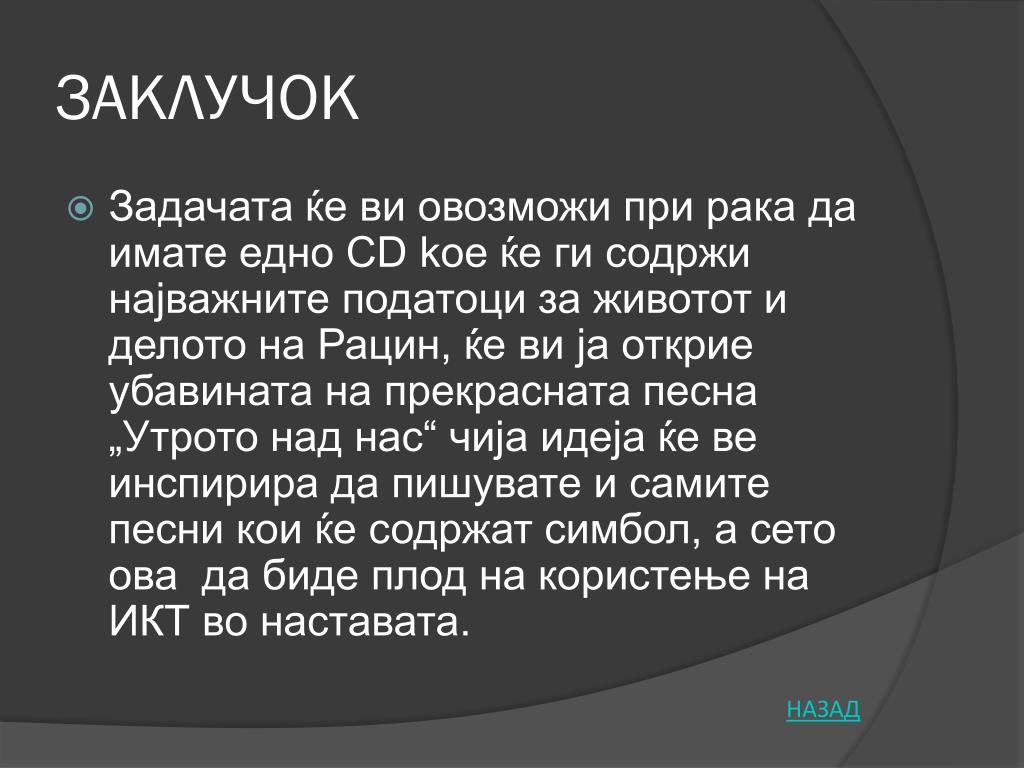 ЗАКЛУЧОК

Задачата ќе ви овозможи при рака да имате едно CD kое ќе ги содржи најважните податоци за животот и делото на Рацин, ќе ви ја открие убавината на прекрасната песна „Утрото над нас“ чија идеја ќе ве инспирира да пишувате и самите песни кои ќе содржат симбол, а сето ова да биде плод на користење на ИКТ во наставата.

НАЗАД